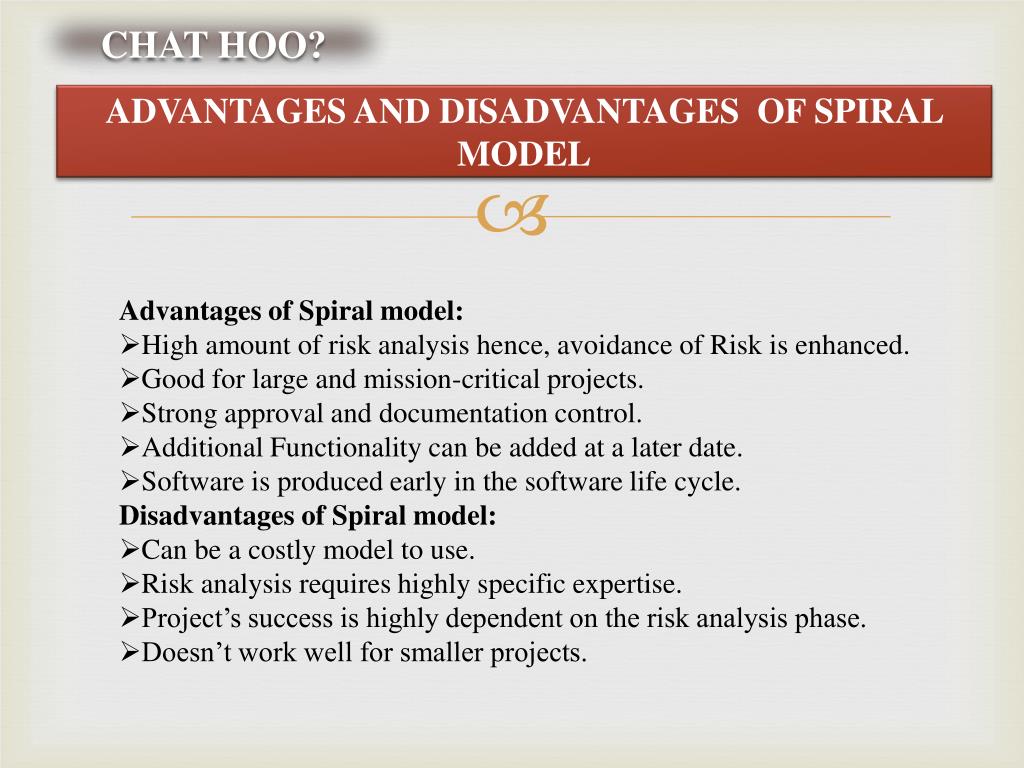 CHAT HOO?

ADVANTAGES AND DISADVANTAGES OF SPIRAL MODEL

Advantages of Spiral model:
➢High amount of risk analysis hence, avoidance of Risk is enhanced.
➢Good for large and mission-critical projects.
➢Strong approval and documentation control.
➢Additional Functionality can be added at a later date.
➢Software is produced early in the software life cycle.
Disadvantages of Spiral model:
➢Can be a costly model to use.
➢Risk analysis requires highly specific expertise.
➢Project's success is highly dependent on the risk analysis phase.
➢Doesn't work well for smaller projects.